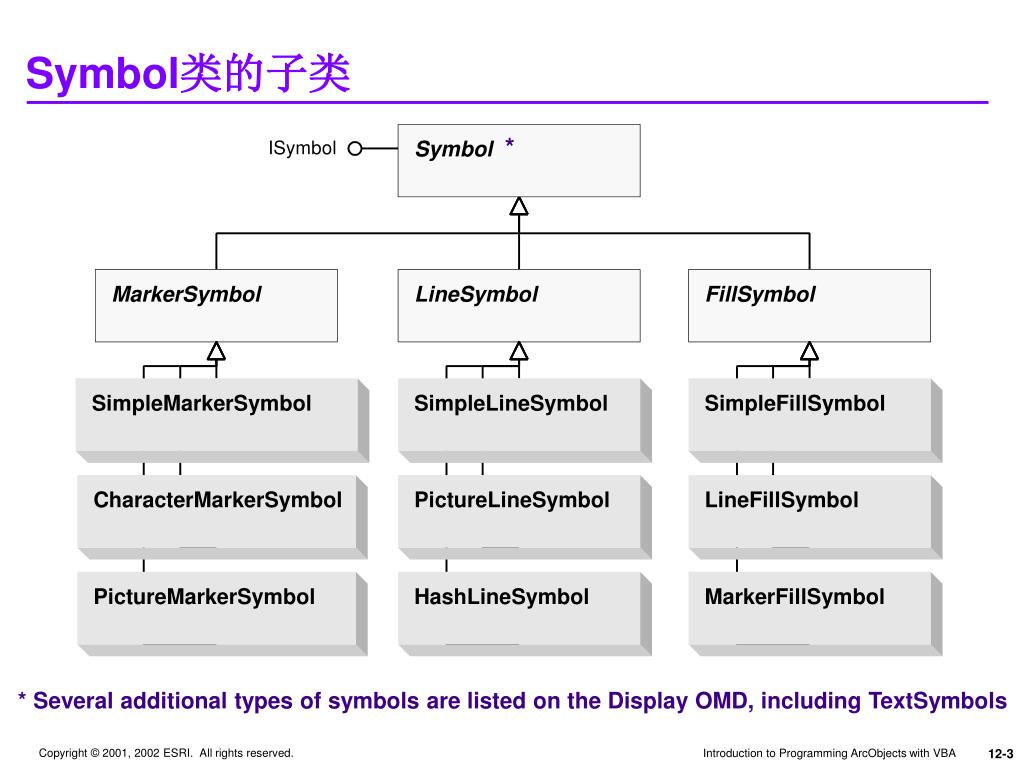 Symbol类的子类

ISymbol

Symbol *

MarkerSymbol

LineSymbol

FillSymbol

SimpleMarkerSymbol

CharacterMarkerSymbol

PictureMarkerSymbol

SimpleLineSymbol

PictureLineSymbol

HashLineSymbol

SimpleFillSymbol

LineFillSymbol

MarkerFillSymbol

* Several additional types of symbols are listed on the Display OMD, including TextSymbols

Copyright © 2001, 2002 ESRI. All rights reserved.

Introduction to Programming ArcObjects with VBA

12-3